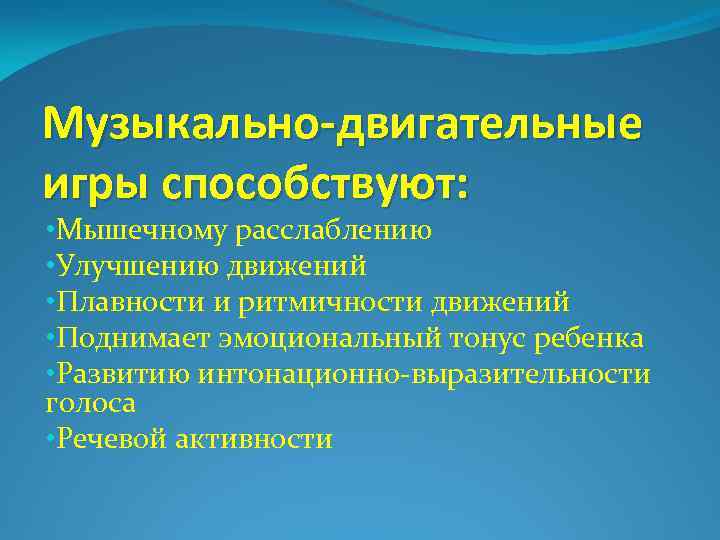 Музыкально-двигательные игры способствуют:

•Мышечному расслаблению
•Улучшению движений
•Плавности и ритмичности движений
•Поднимает эмоциональный тонус ребенка
•Развитию интонационно-выразительности голоса
•Речевой активности